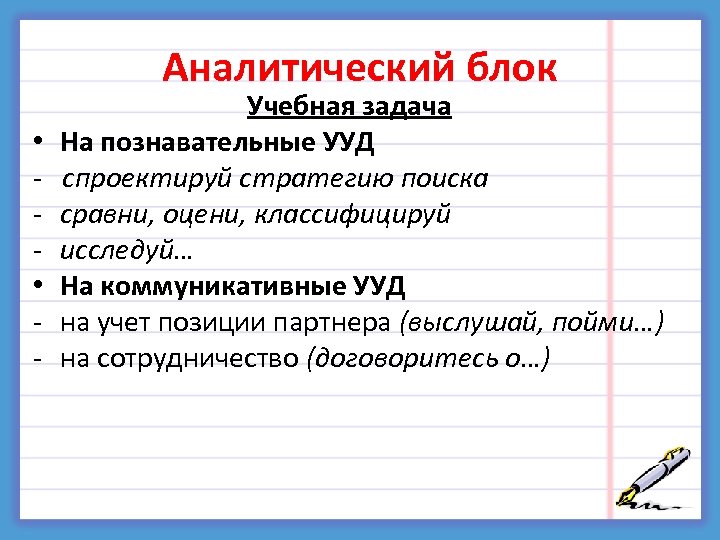 Аналитический блок
Учебная задача

• На познавательные УУД
- спроектируй стратегию поиска
- сравни, оцени, классифицируй
- исследуй…
• На коммуникативные УУД
- на учет позиции партнера (выслушай, пойми…)
- на сотрудничество (договоритесь о…)